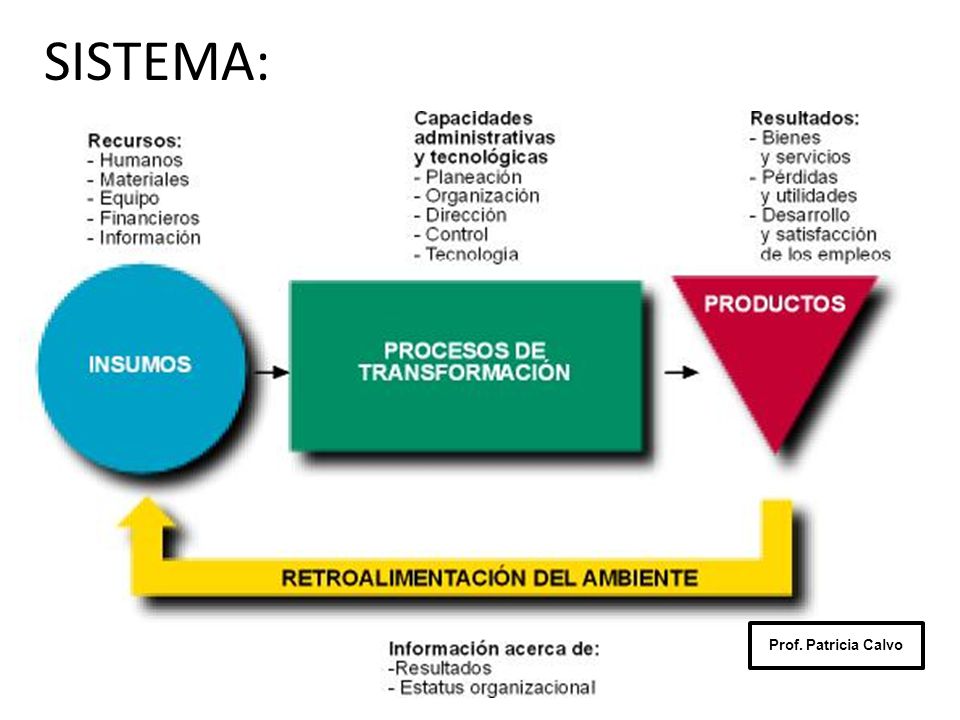 SISTEMA:

Recursos:
- Humanos
- Materiales
- Equipo
- Financieros
- Información

Capacidades administrativas y tecnológicas
- Planeación
- Organización
- Dirección
- Control
- Tecnología

Resultados:
- Bienes y servicios
- Pérdidas y utilidades
- Desarrollo y satisfacción de los empleos

INSUMOS

PROCESOS DE TRANSFORMACIÓN

PRODUCTOS

RETROALIMENTACIÓN DEL AMBIENTE

Información acerca de:
-Resultados
- Estatus organizacional

Prof. Patricia Calvo